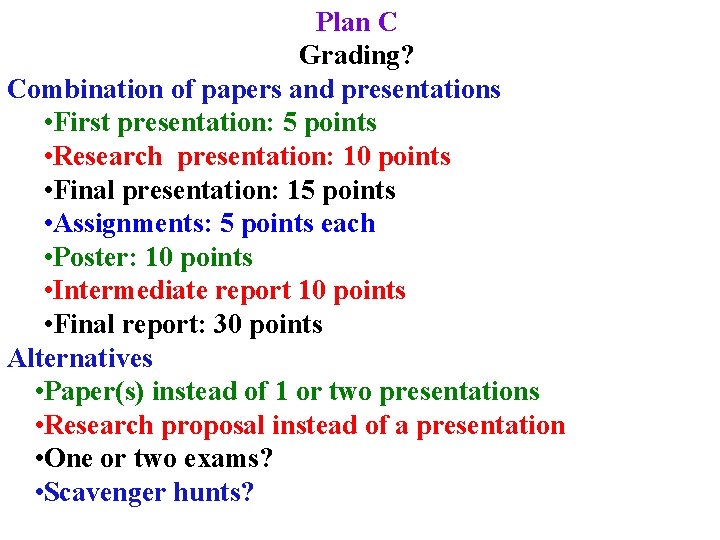 Plan C
Grading?
Combination of papers and presentations
•First presentation: 5 points
•Research presentation: 10 points
•Final presentation: 15 points
•Assignments: 5 points each
•Poster: 10 points
•Intermediate report 10 points
•Final report: 30 points
Alternatives
•Paper(s) instead of 1 or two presentations
•Research proposal instead of a presentation
•One or two exams?
•Scavenger hunts?